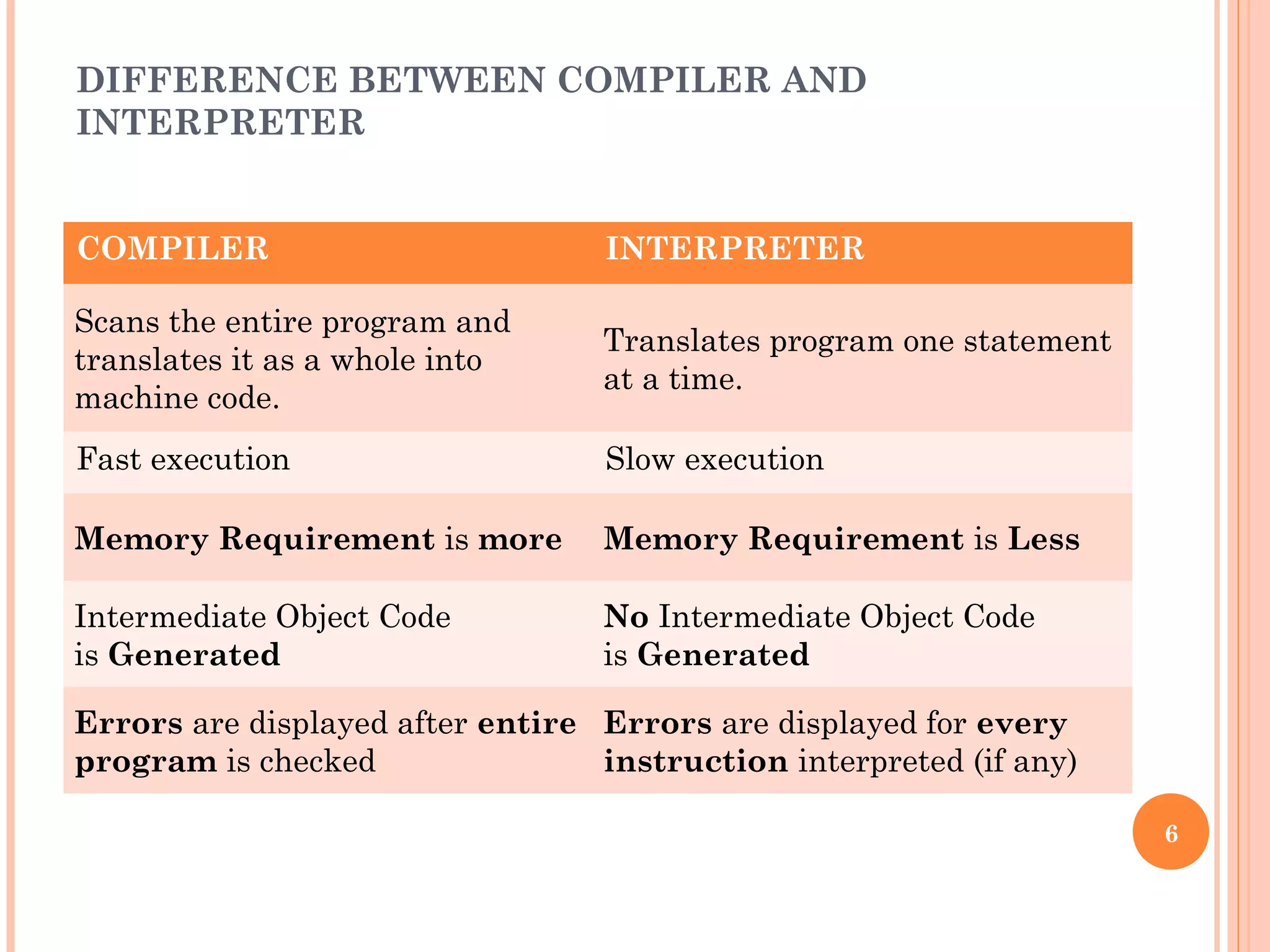 DIFFERENCE BETWEEN COMPILER AND INTERPRETER

| COMPILER | INTERPRETER |
|---|---|
| Scans the entire program and translates it as a whole into machine code. | Translates program one statement at a time. |
| Fast execution | Slow execution |
| Memory Requirement is more | Memory Requirement is Less |
| Intermediate Object Code is Generated | No Intermediate Object Code is Generated |
| Errors are displayed after entire program is checked | Errors are displayed for every instruction interpreted (if any) |

6